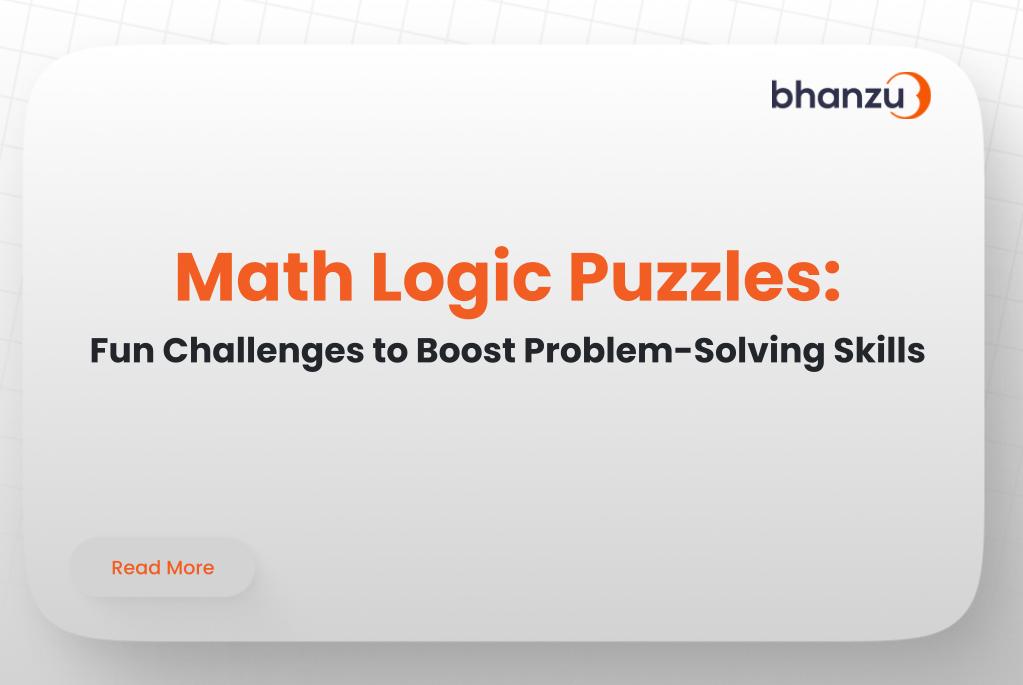 bhanzu

Math Logic Puzzles:
Fun Challenges to Boost Problem-Solving Skills

Read More